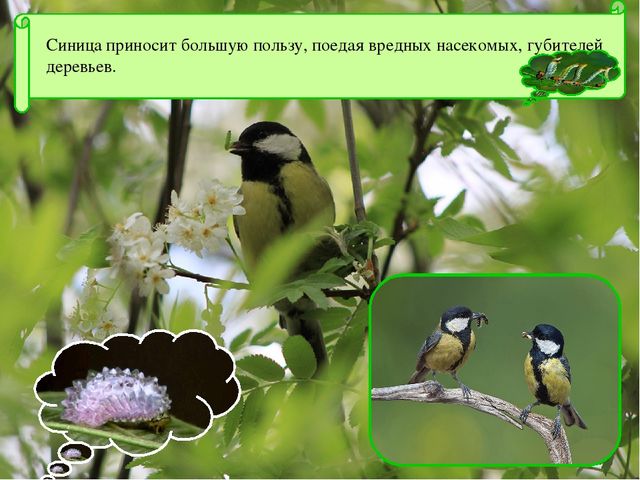 Синица приносит большую пользу, поедая вредных насекомых, губителей деревьев.